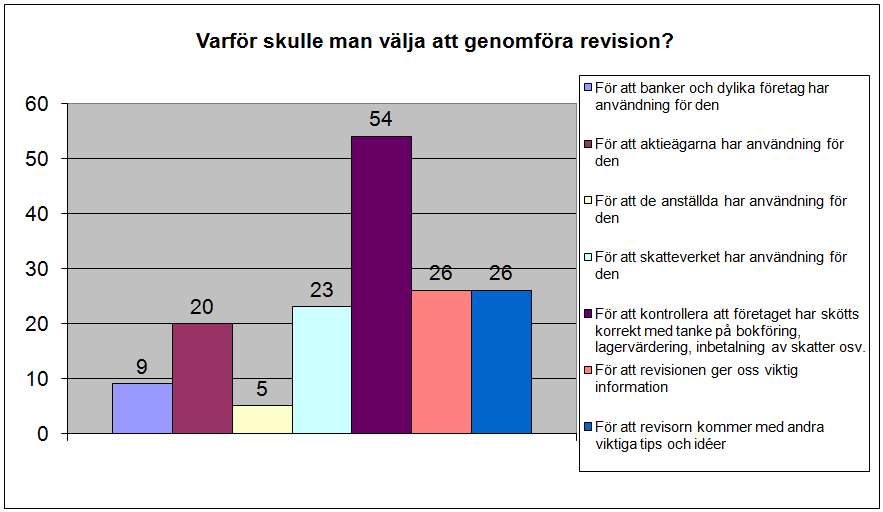 Varför skulle man välja att genomföra revision?

60
50
40
30
20
10
0

9
20
5
23
54
26
26

För att banker och dylika företag har användning för den
För att aktieägarna har användning för den
För att de anställda har användning för den
För att skatteverket har användning för den
För att kontrollera att företaget har skötts korrekt med tanke på bokföring, lagervärdering, inbetalning av skatter osv.
För att revisionen ger oss viktig information
För att revisorn kommer med andra viktiga tips och idéer